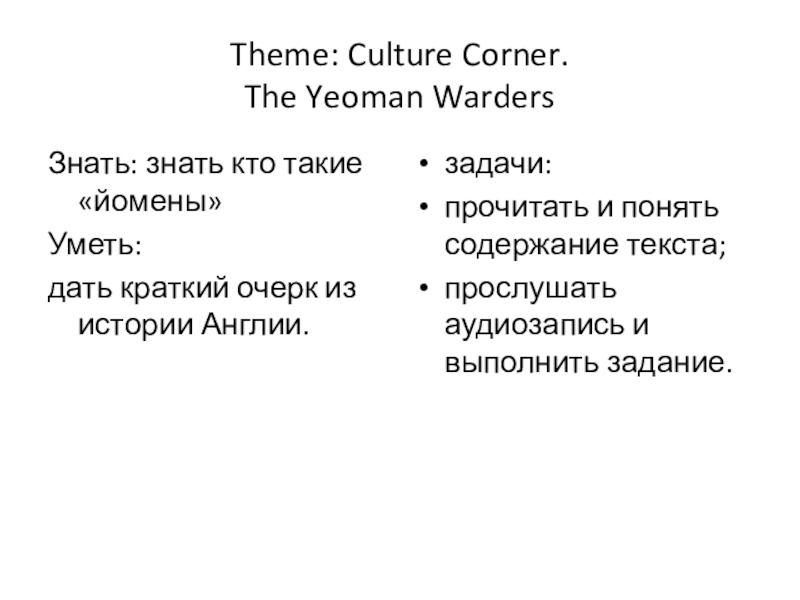 Theme: Culture Corner.
The Yeoman Warders

Знать: знать кто такие «йомены»

Уметь:

дать краткий очерк из истории Англии.

• задачи:
• прочитать и понять содержание текста;
• прослушать аудиозапись и выполнить задание.